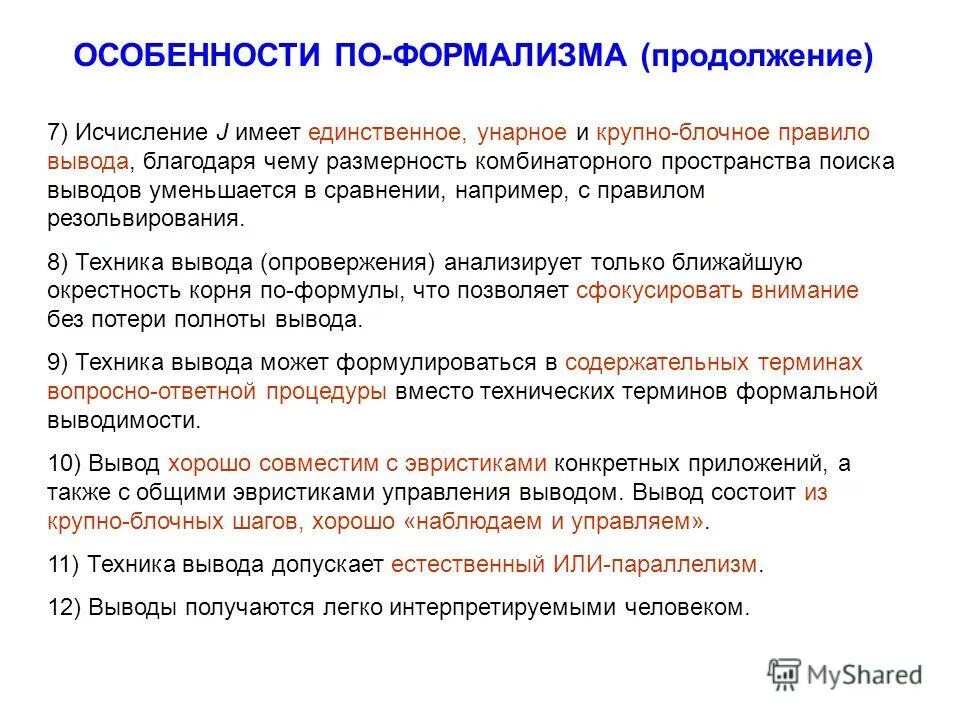 ОСОБЕННОСТИ ПО-ФОРМАЛИЗМА (продолжение)

7) Исчисление J имеет единственное, унарное и крупно-блочное правило вывода, благодаря чему размерность комбинаторного пространства поиска выводов уменьшается в сравнении, например, с правилом резольвирования.

8) Техника вывода (опровержения) анализирует только ближайшую окрестность корня по-формулы, что позволяет сфокусировать внимание без потери полноты вывода.

9) Техника вывода может формулироваться в содержательных терминах вопросно-ответной процедуры вместо технических терминов формальной выводимости.

10) Вывод хорошо совместим с эвристиками конкретных приложений, а также с общими эвристиками управления выводом. Вывод состоит из крупно-блочных шагов, хорошо «наблюдаем и управляем».

11) Техника вывода допускает естественный ИЛИ-параллелизм.

12) Выводы получаются легко интерпретируемыми человеком.

MyShared